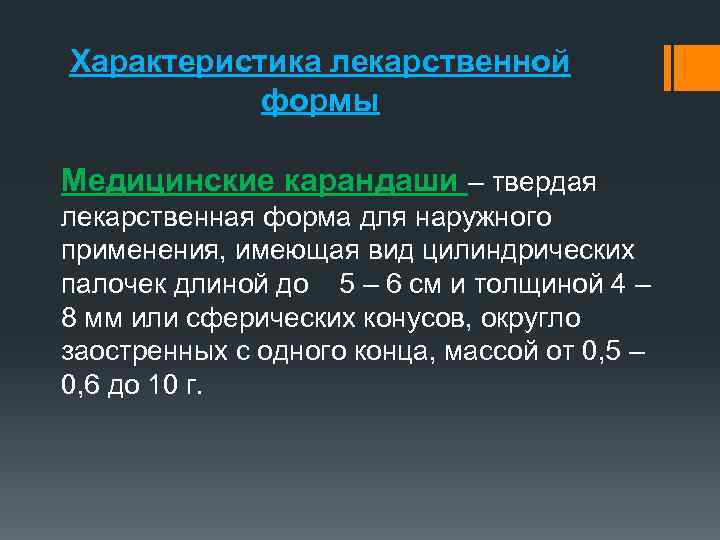 Характеристика лекарственной формы

Медицинские карандаши – твердая лекарственная форма для наружного применения, имеющая вид цилиндрических палочек длиной до 5 – 6 см и толщиной 4 – 8 мм или сферических конусов, округло заостренных с одного конца, массой от 0,5 – 0,6 до 10 г.